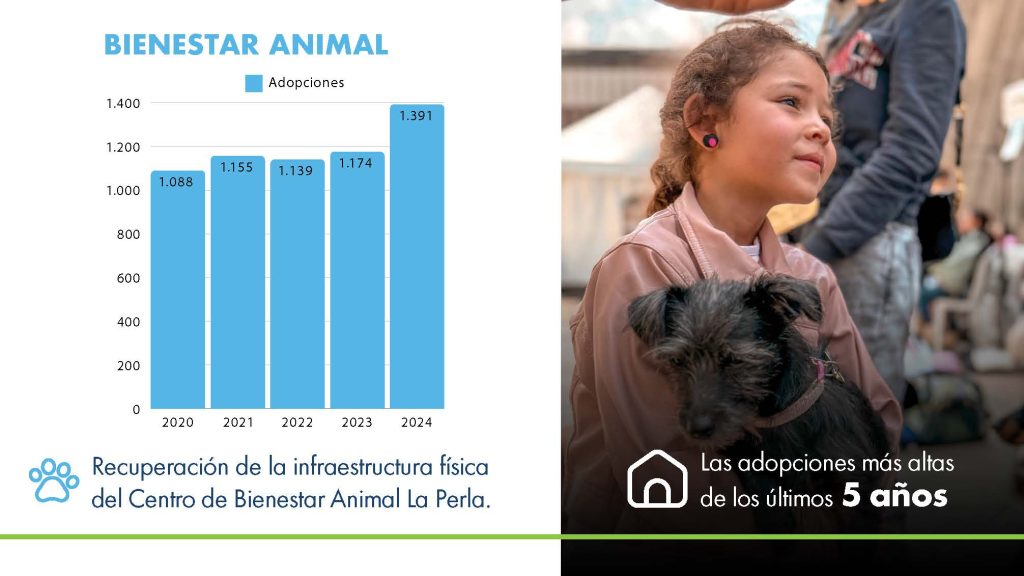 BIENESTAR ANIMAL

Adopciones

1.400
1.200
1.000
800
600
400
200
0

1.088
1.155
1.139
1.174
1.391

2020 2021 2022 2023 2024

Recuperación de la infraestructura física del Centro de Bienestar Animal La Perla.

Las adopciones más altas de los últimos 5 años